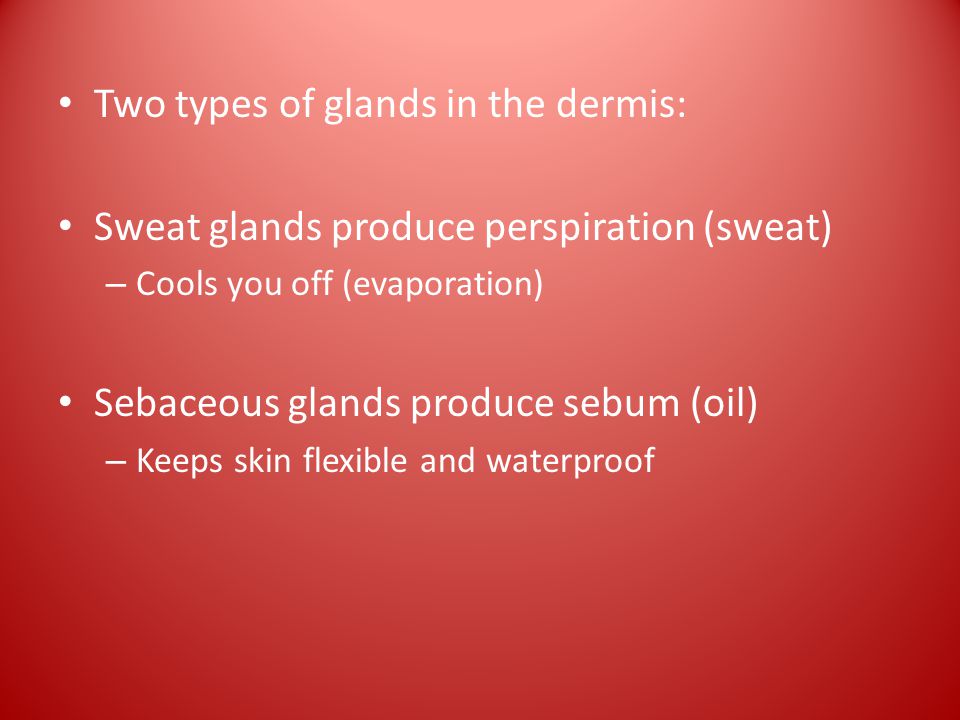 • Two types of glands in the dermis:

• Sweat glands produce perspiration (sweat)
– Cools you off (evaporation)

• Sebaceous glands produce sebum (oil)
– Keeps skin flexible and waterproof